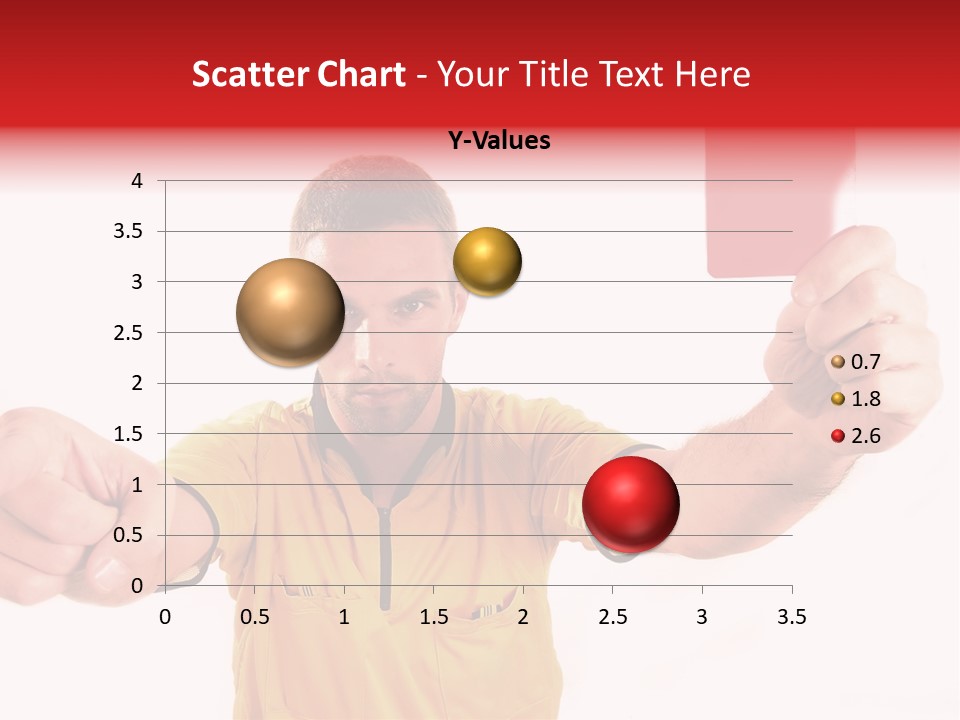 Scatter Chart - Your Title Text Here

Y-Values

4
3.5
3
2.5
2
1.5
1
0.5
0

0 0.5 1 1.5 2 2.5 3 3.5

0.7
1.8
2.6